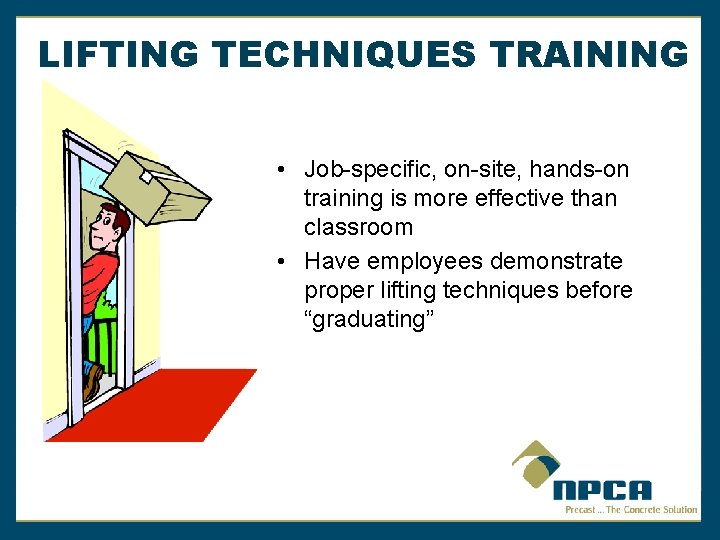 LIFTING TECHNIQUES TRAINING

• Job-specific, on-site, hands-on training is more effective than classroom
• Have employees demonstrate proper lifting techniques before “graduating”

NPCA
Precast ... The Concrete Solution